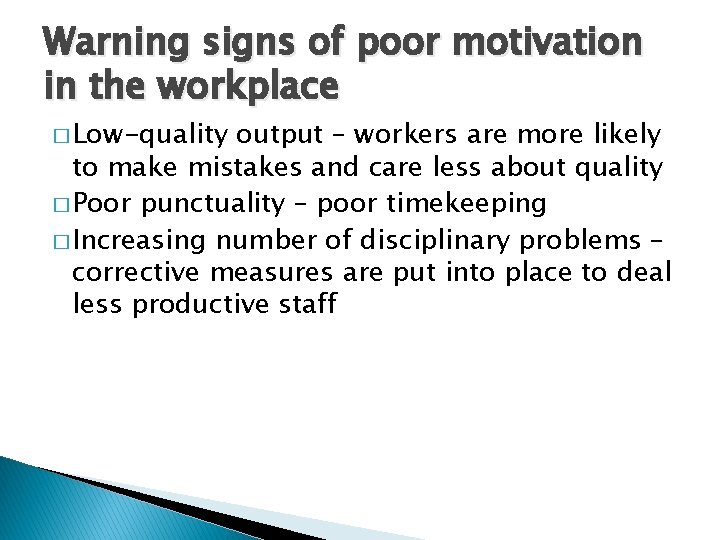 Warning signs of poor motivation in the workplace

□ Low-quality output – workers are more likely to make mistakes and care less about quality

□ Poor punctuality – poor timekeeping

□ Increasing number of disciplinary problems – corrective measures are put into place to deal less productive staff